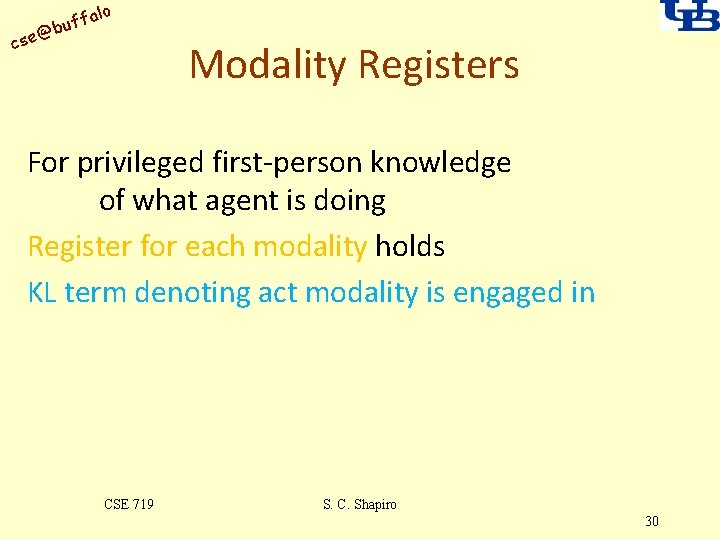 cse@buffalo

UB

Modality Registers

For privileged first-person knowledge of what agent is doing

Register for each modality holds

KL term denoting act modality is engaged in

CSE 719

S. C. Shapiro

30